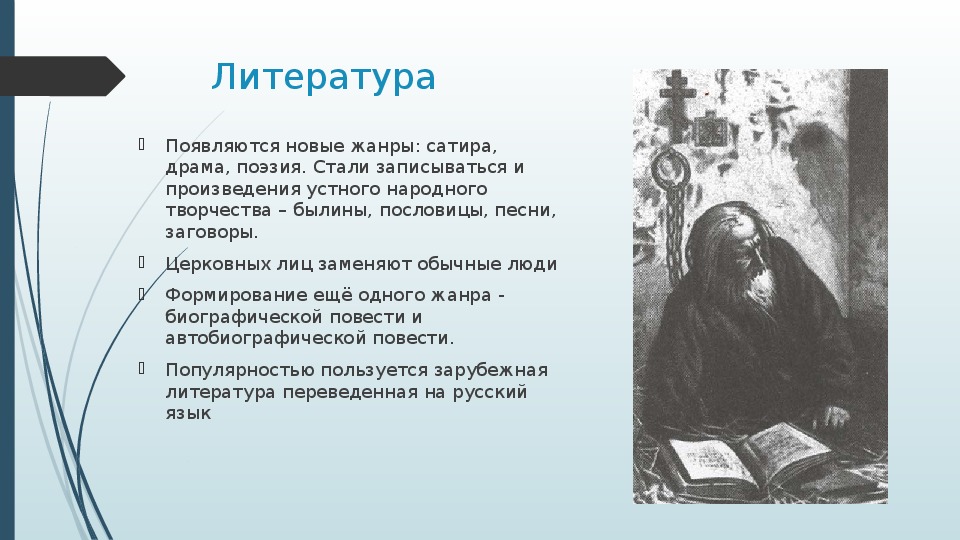 Литература

Появляются новые жанры: сатира, драма, поэзия. Стали записываться и произведения устного народного творчества – былины, пословицы, песни, заговоры.

Церковных лиц заменяют обычные люди

Формирование ещё одного жанра - биографической повести и автобиографической повести.

Популярностью пользуется зарубежная литература переведенная на русский язык